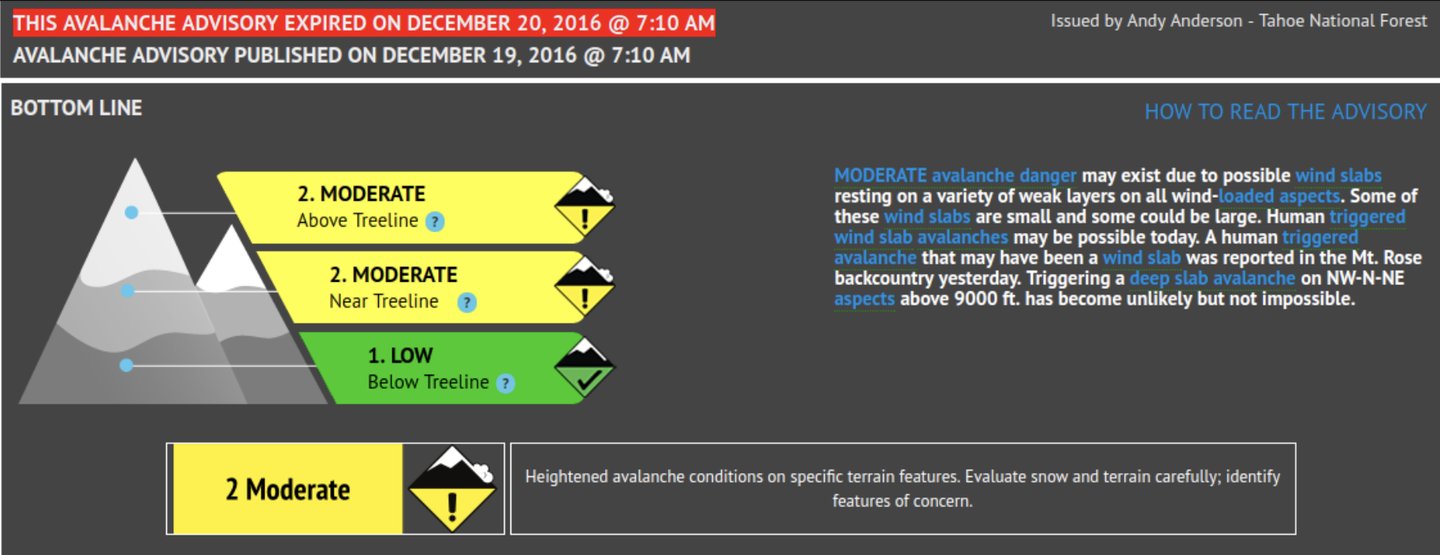 THIS AVALANCHE ADVISORY EXPIRED ON DECEMBER 20, 2016 @ 7:10 AM
AVALANCHE ADVISORY PUBLISHED ON DECEMBER 19, 2016 @ 7:10 AM

Issued by Andy Anderson - Tahoe National Forest

BOTTOM LINE

HOW TO READ THE ADVISORY

2. MODERATE
Above Treeline ?

2. MODERATE
Near Treeline ?

1. LOW
Below Treeline ?

MODERATE avalanche danger may exist due to possible wind slabs resting on a variety of weak layers on all wind-loaded aspects. Some of these wind slabs are small and some could be large. Human triggered wind slab avalanches may be possible today. A human triggered avalanche that may have been a wind slab was reported in the Mt. Rose backcountry yesterday. Triggering a deep slab avalanche on NW-N-NE aspects above 9000 ft. has become unlikely but not impossible.

2 Moderate

Heightened avalanche conditions on specific terrain features. Evaluate snow and terrain carefully; identify features of concern.